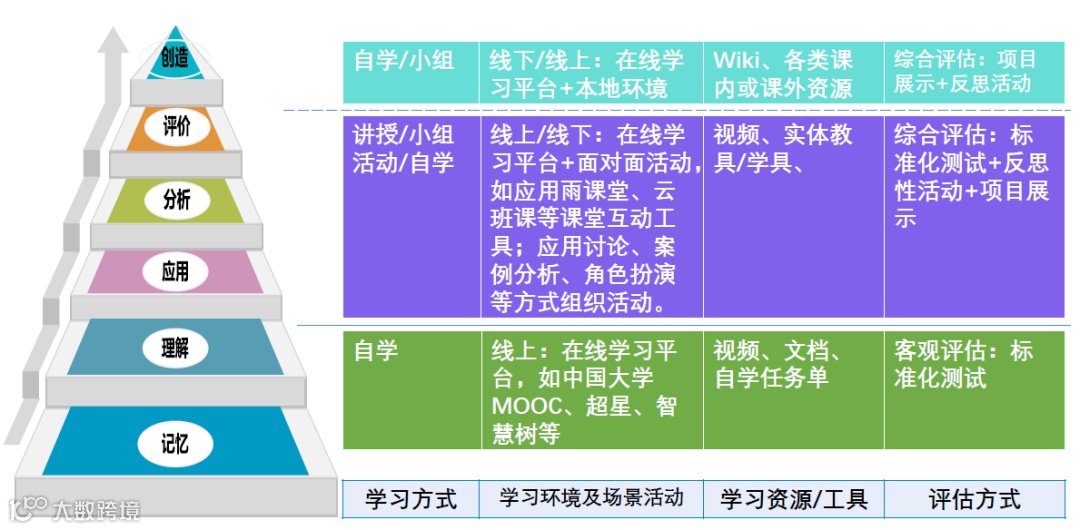 创造
评价
分析
应用
理解
记忆

| 自学/小组 | 线下/线上：在线学习平台+本地环境 | Wiki、各类课内或课外资源 | 综合评估：项目展示+反思活动 |
|---|---|---|---|
| 讲授/小组活动/自学 | 线上/线下：在线学习平台+面对面活动，如应用雨课堂、云班课等课堂互动工具；应用讨论、案例分析、角色扮演等方式组织活动。 | 视频、实体教具/学具、 | 综合评估：标准化测试+反思性活动+项目展示 |
| 自学 | 线上：在线学习平台，如中国大学MOOC、超星、智慧树等 | 视频、文档、自学任务单 | 客观评估：标准化测试 |
| 学习方式 | 学习环境及场景活动 | 学习资源/工具 | 评估方式 |

大数跨境